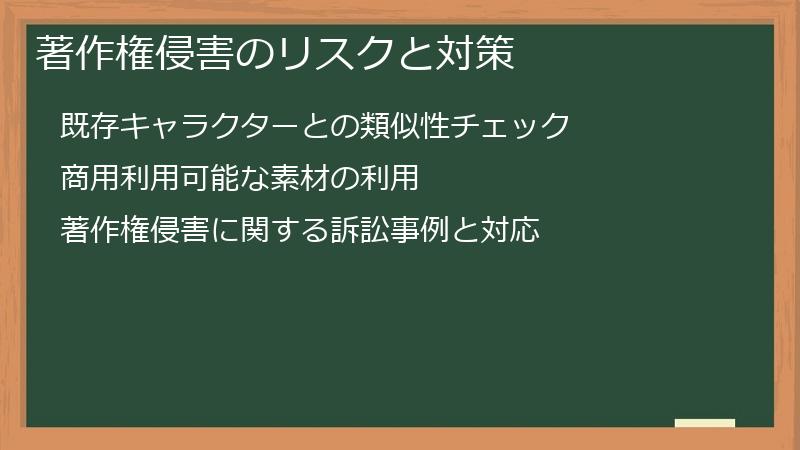 著作権侵害のリスクと対策

既存キャラクターとの類似性チェック

商用利用可能な素材の利用

著作権侵害に関する訴訟事例と対応